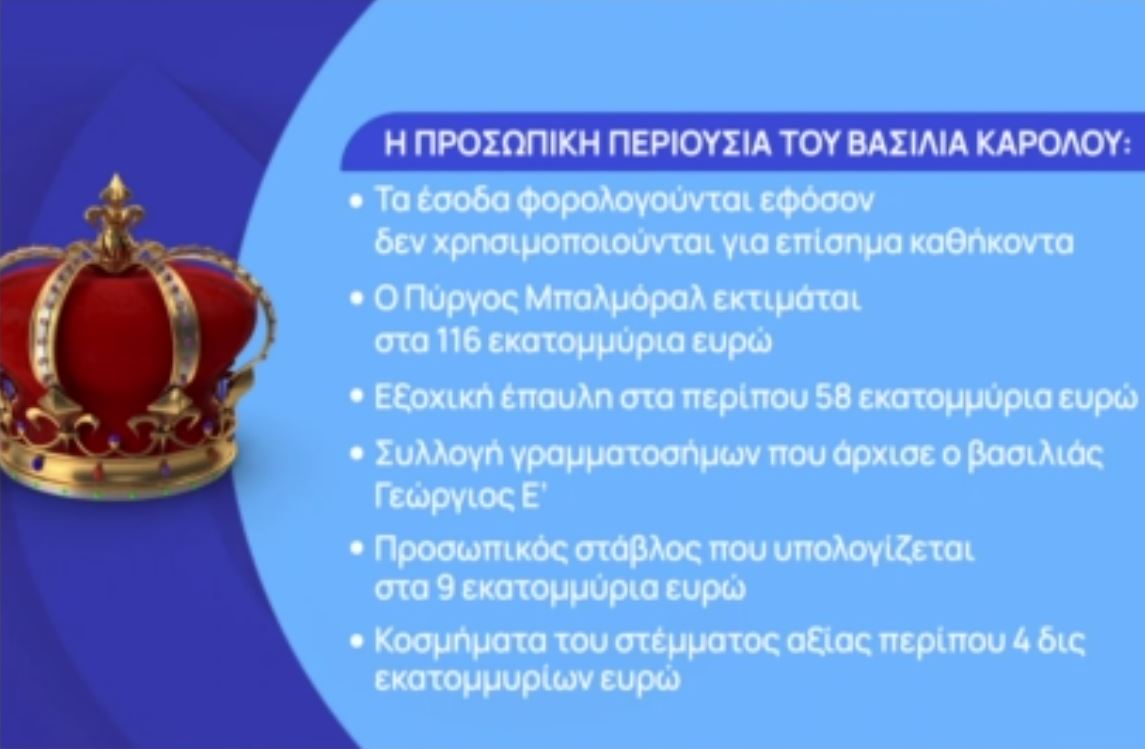 Η ΠΡΟΣΩΠΙΚΗ ΠΕΡΙΟΥΣΙΑ ΤΟΥ ΒΑΣΙΛΙΑ ΚΑΡΟΛΟΥ:

• Τα έσοδα φορολογούνται εφόσον δεν χρησιμοποιούνται για επίσημα καθήκοντα

• Ο Πύργος Μπαλμόραλ εκτιμάται στα 116 εκατομμύρια ευρώ

• Εξοχική έπαυλη στα περίπου 58 εκατομμύρια ευρώ

• Συλλογή γραμματοσήμων που άρχισε ο βασιλιάς Γεώργιος Ε'

• Προσωπικός στάβλος που υπολογίζεται στα 9 εκατομμύρια ευρώ

• Κοσμήματα του στέμματος αξίας περίπου 4 δις εκατομμυρίων ευρώ